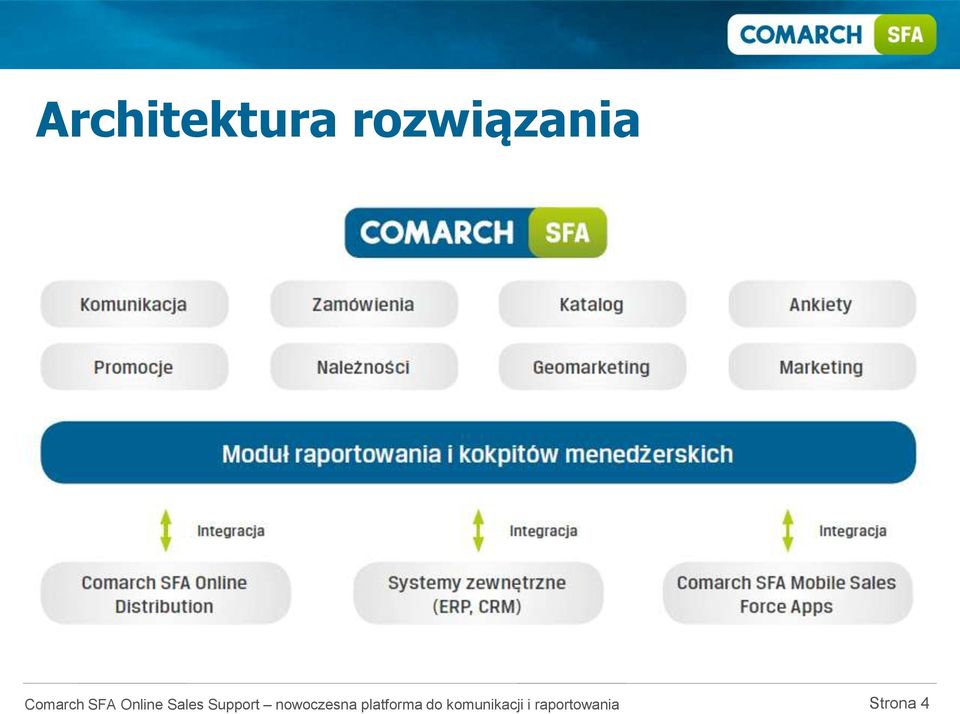 COMARCH SFA

Architektura rozwiązania

COMARCH SFA

Komunikacja

Zamówienia

Katalog

Ankiety

Promocje

Należności

Geomarketing

Marketing

Moduł raportowania i kokpitów menedżerskich

Integracja

Integracja

Integracja

Comarch SFA Online Distribution

Systemy zewnętrzne (ERP, CRM)

Comarch SFA Mobile Sales Force Apps

Comarch SFA Online Sales Support – nowoczesna platforma do komunikacji i raportowania

Strona 4